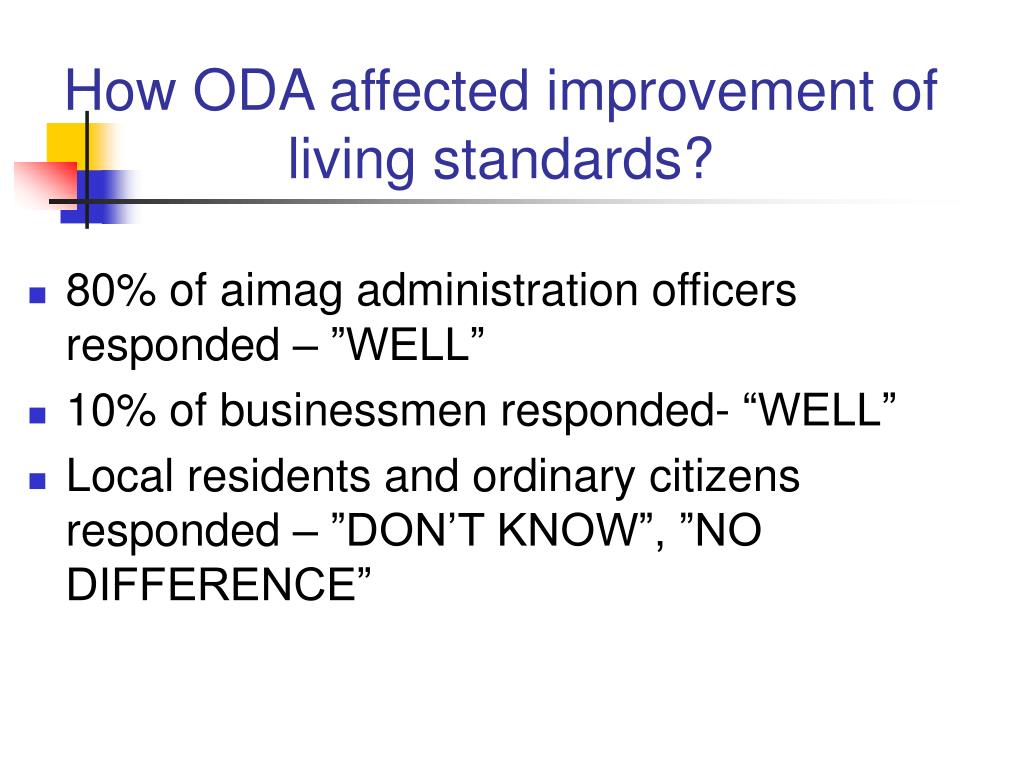 How ODA affected improvement of living standards?

- 80% of aimag administration officers responded – ”WELL”
- 10% of businessmen responded- “WELL”
- Local residents and ordinary citizens responded – ”DON’T KNOW”, ”NO DIFFERENCE”